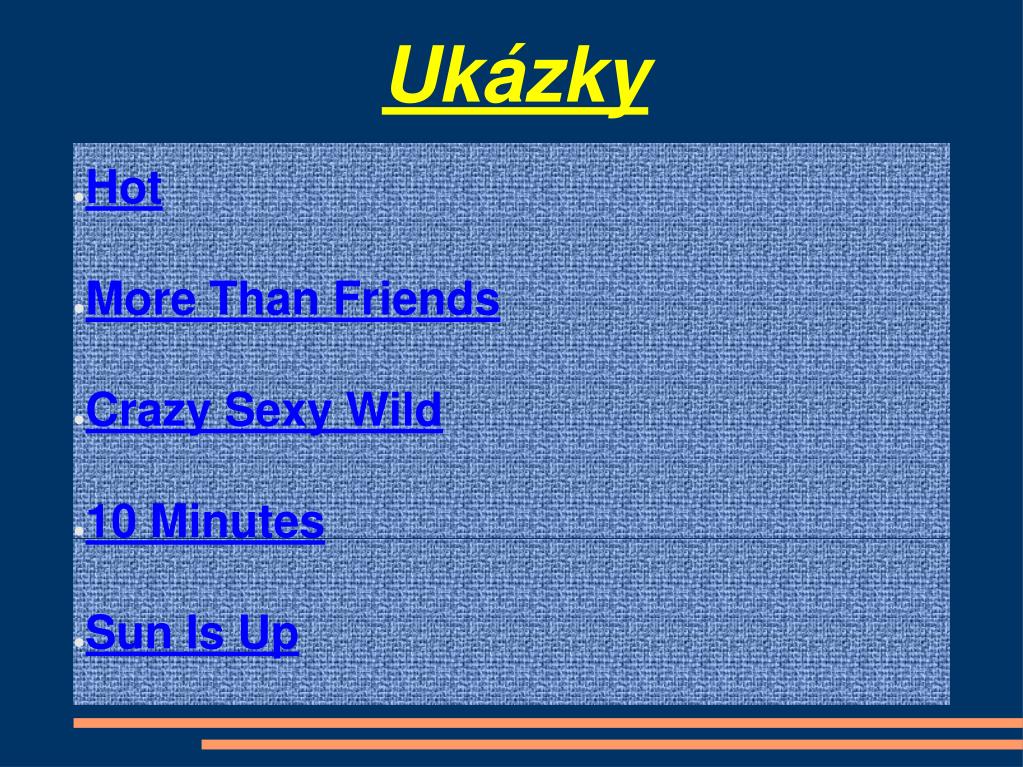 Ukázky

Hot

More Than Friends

Crazy Sexy Wild

10 Minutes

Sun Is Up